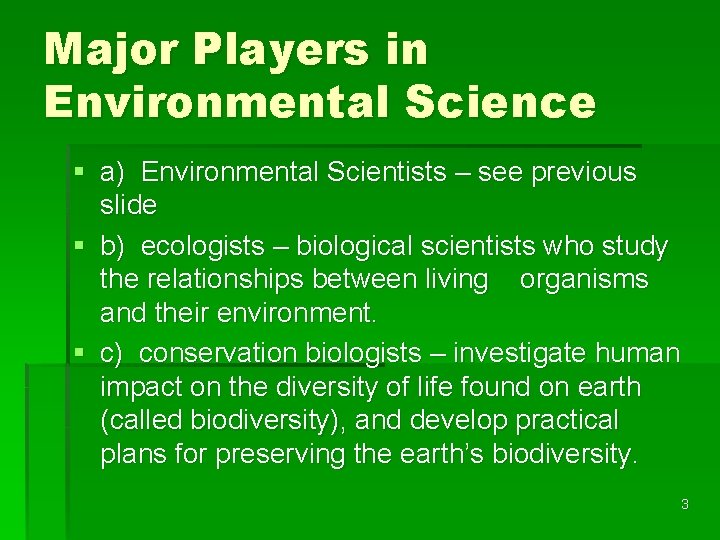 Major Players in Environmental Science

▪ a) Environmental Scientists – see previous slide

▪ b) ecologists – biological scientists who study the relationships between living organisms and their environment.

▪ c) conservation biologists – investigate human impact on the diversity of life found on earth (called biodiversity), and develop practical plans for preserving the earth's biodiversity.

3